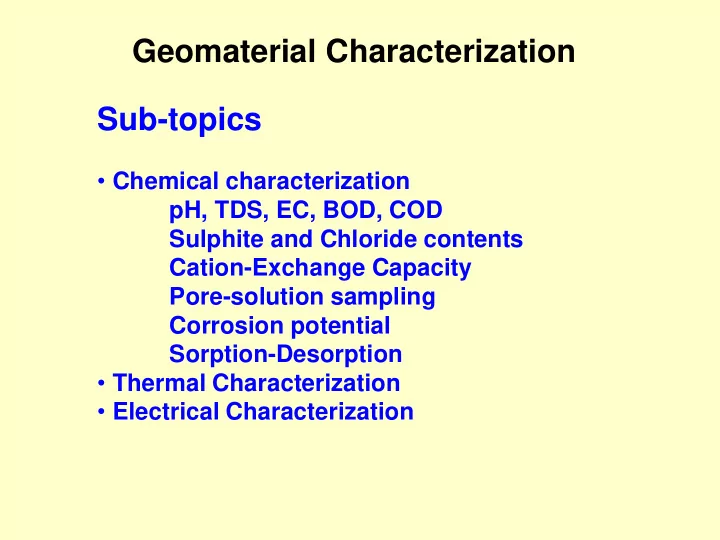 Geomaterial Characterization

Sub-topics

• Chemical characterization
pH, TDS, EC, BOD, COD
Sulphite and Chloride contents
Cation-Exchange Capacity
Pore-solution sampling
Corrosion potential
Sorption-Desorption
• Thermal Characterization
• Electrical Characterization